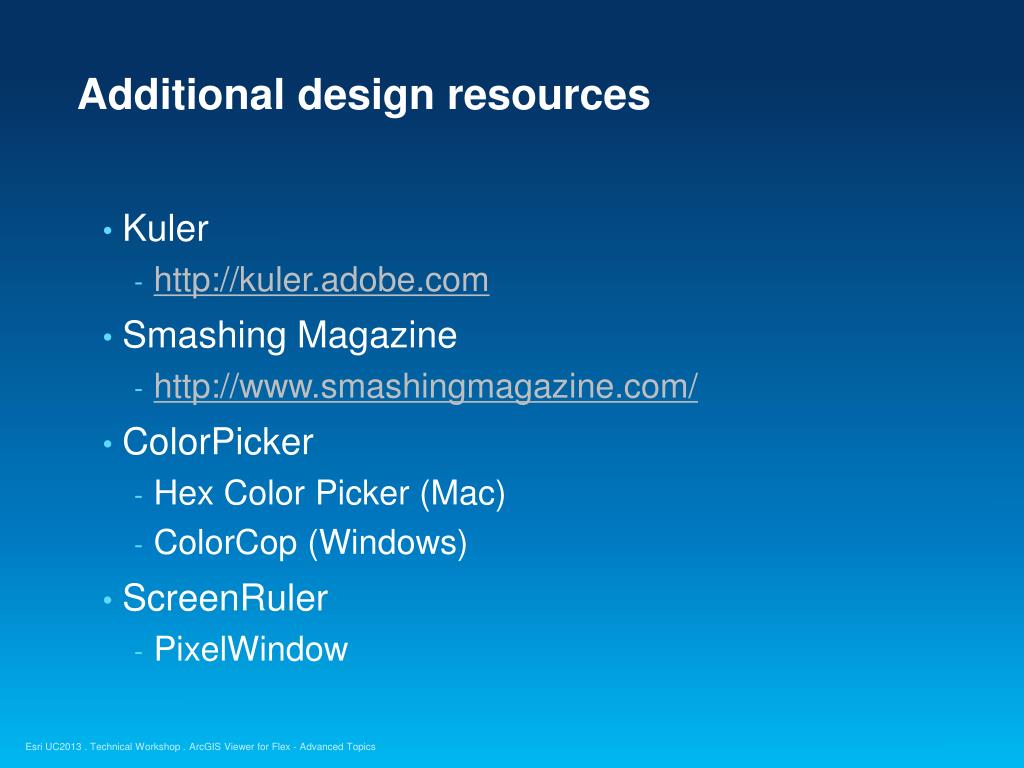 Additional design resources

• Kuler
- http://kuler.adobe.com
• Smashing Magazine
- http://www.smashingmagazine.com/
• ColorPicker
- Hex Color Picker (Mac)
- ColorCop (Windows)
• ScreenRuler
- PixelWindow

Esri UC2013 . Technical Workshop . ArcGIS Viewer for Flex - Advanced Topics